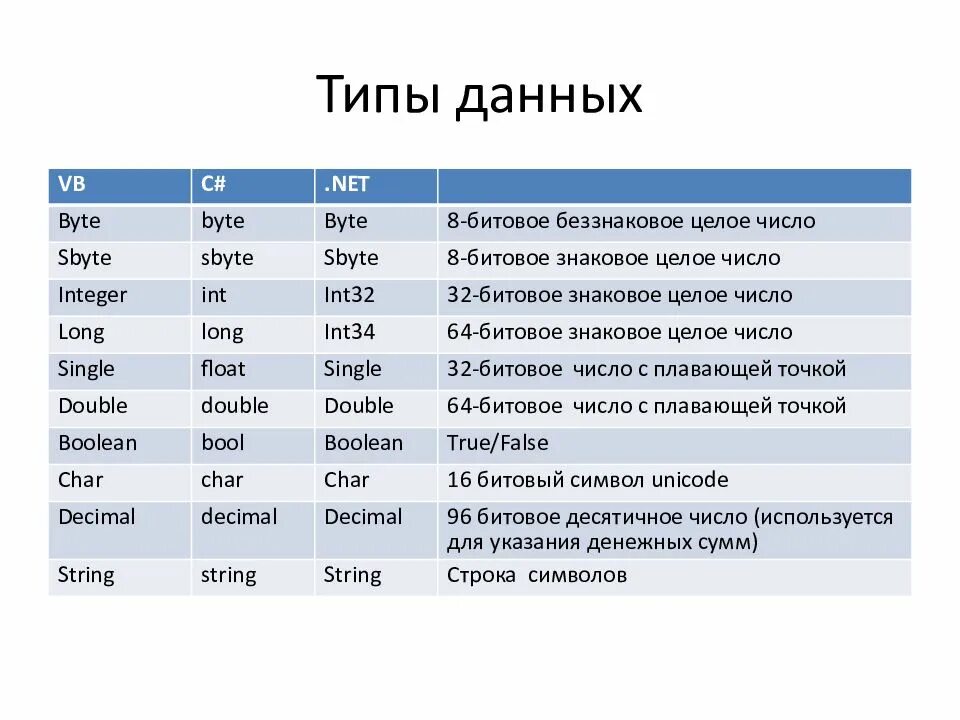 Типы данных

| VB | C# | .NET | |
|---|---|---|---|
| Byte | byte | Byte | 8-битовое беззнаковое целое число |
| Sbyte | sbyte | Sbyte | 8-битовое знаковое целое число |
| Integer | int | Int32 | 32-битовое знаковое целое число |
| Long | long | Int34 | 64-битовое знаковое целое число |
| Single | float | Single | 32-битовое число с плавающей точкой |
| Double | double | Double | 64-битовое число с плавающей точкой |
| Boolean | bool | Boolean | True/False |
| Char | char | Char | 16 битовый символ unicode |
| Decimal | decimal | Decimal | 96 битовое десятичное число (используется для указания денежных сумм) |
| String | string | String | Строка символов |